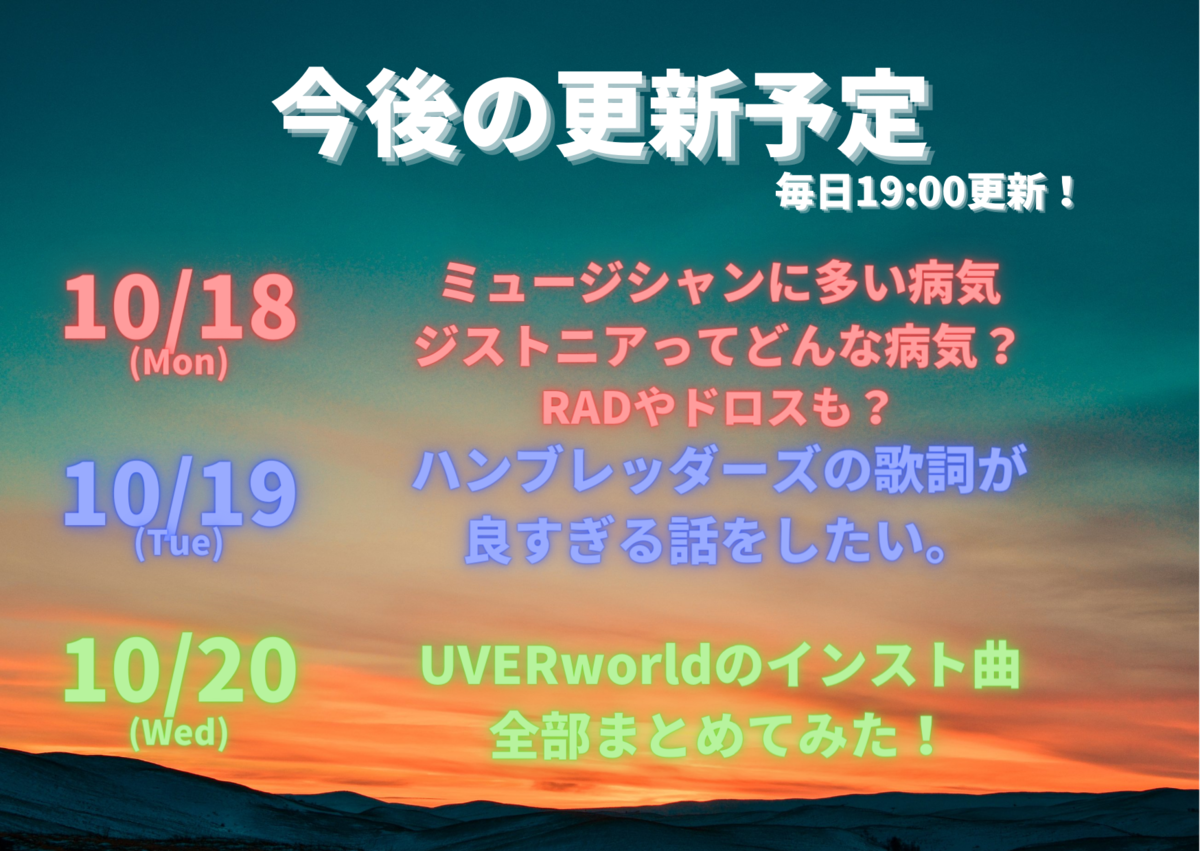 今後の更新予定

毎日19:00更新！

10/18
(Mon)

ミュージシャンに多い病気
ジストニアってどんな病気？
RADやドロスも？

10/19
(Tue)

ハンブレッダーズの歌詞が
良すぎる話をしたい。

10/20
(Wed)

UVERworldのインスト曲
全部まとめてみた！